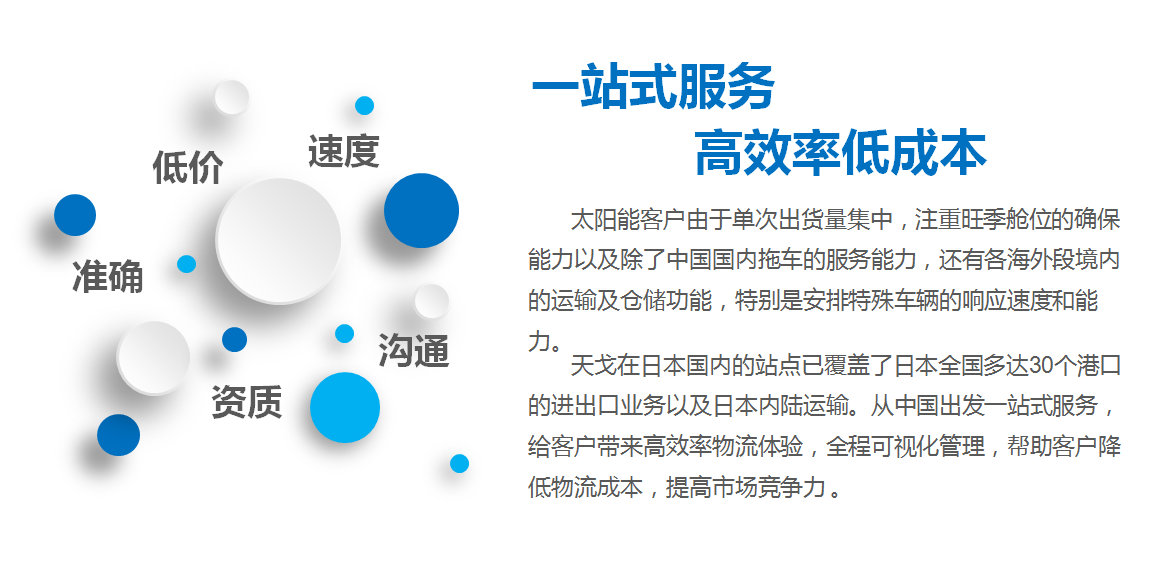 低价

速度

准确

沟通

资质

一站式服务

高效率低成本

太阳能客户由于单次出货量集中，注重旺季舱位的确保能力以及除了中国国内拖车的服务能力，还有各海外段境内的运输及仓储功能，特别是安排特殊车辆的响应速度和能力。

天戈在日本国内的站点已覆盖了日本全国多达30个港口的进出口业务以及日本内陆运输。从中国出发一站式服务，给客户带来高效率物流体验，全程可视化管理，帮助客户降低物流成本，提高市场竞争力。